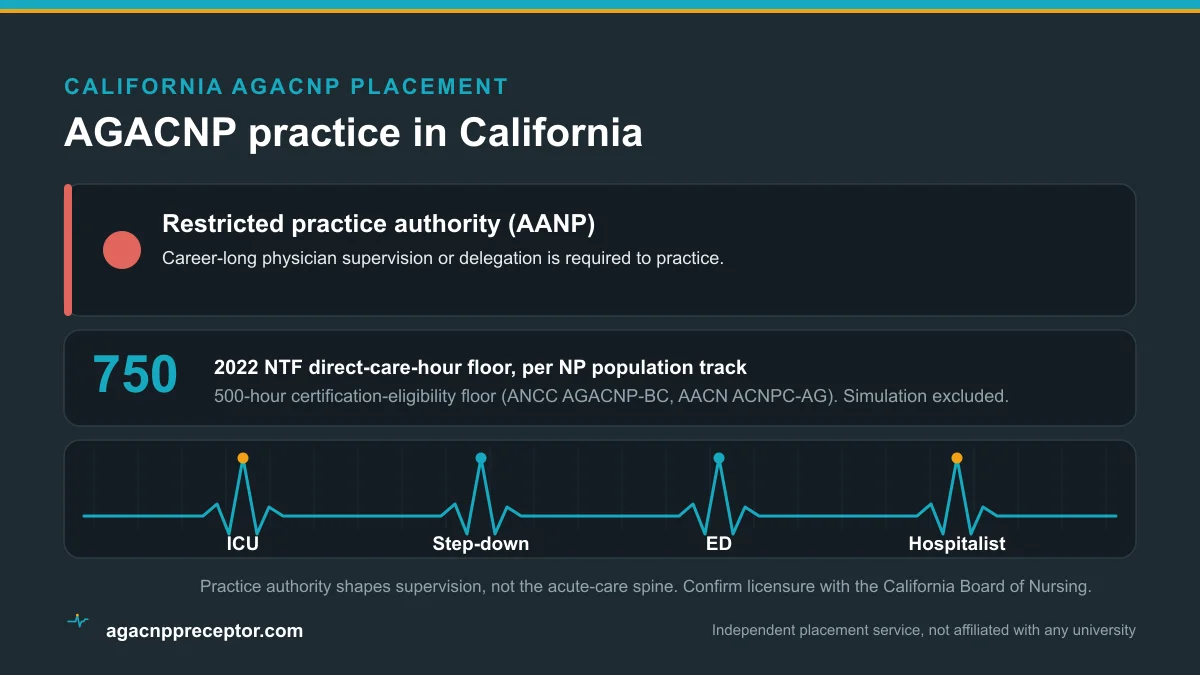 CALIFORNIA AGACNP PLACEMENT

AGACNP practice in California

Restricted practice authority (AANP)

Career-long physician supervision or delegation is required to practice.

750

2022 NTF direct-care-hour floor, per NP population track

500-hour certification-eligibility floor (ANCC AGACNP-BC, AACN ACNPC-AG). Simulation excluded.

ICU

Step-down

ED

Hospitalist

Practice authority shapes supervision, not the acute-care spine. Confirm licensure with the California Board of Nursing.

agacnppreceptor.com

Independent placement service, not affiliated with any university